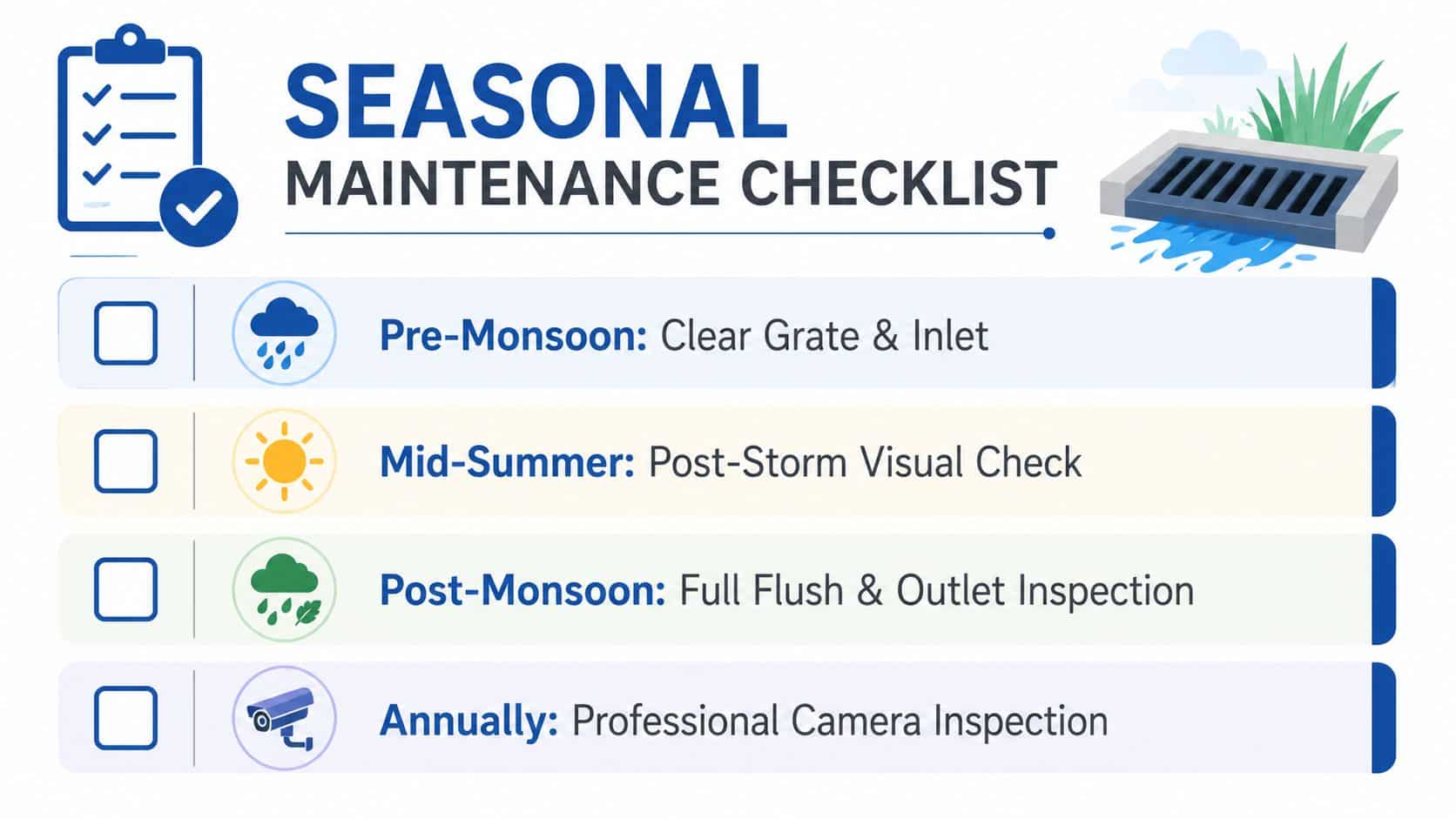 SEASONAL
MAINTENANCE CHECKLIST

Pre-Monsoon: Clear Grate & Inlet

Mid-Summer: Post-Storm Visual Check

Post-Monsoon: Full Flush & Outlet Inspection

Annually: Professional Camera Inspection